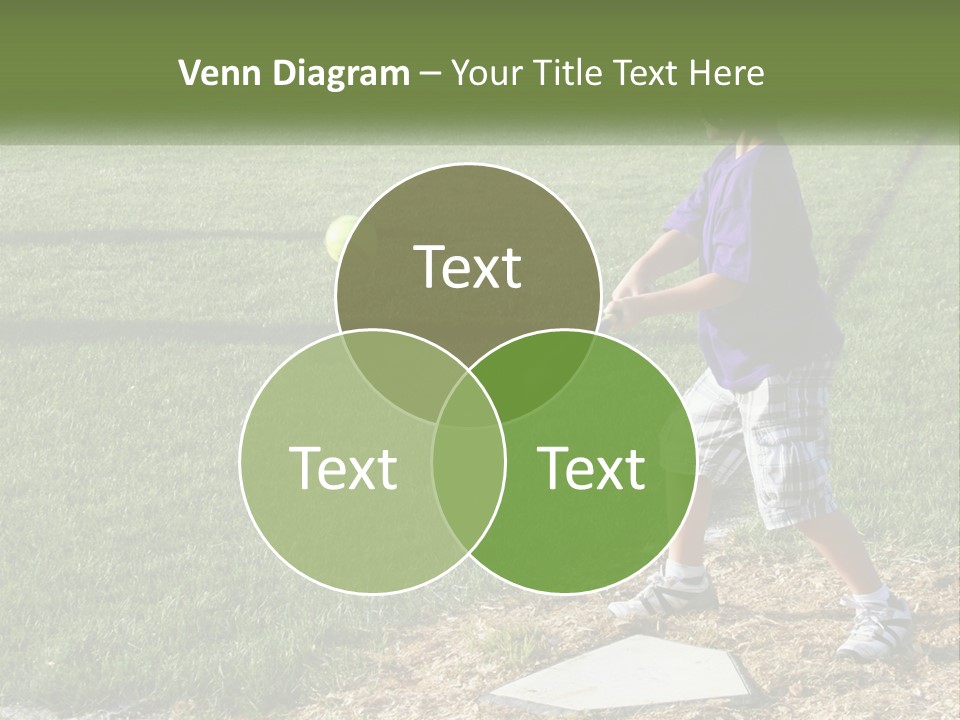 Venn Diagram – Your Title Text Here

Text

Text

Text